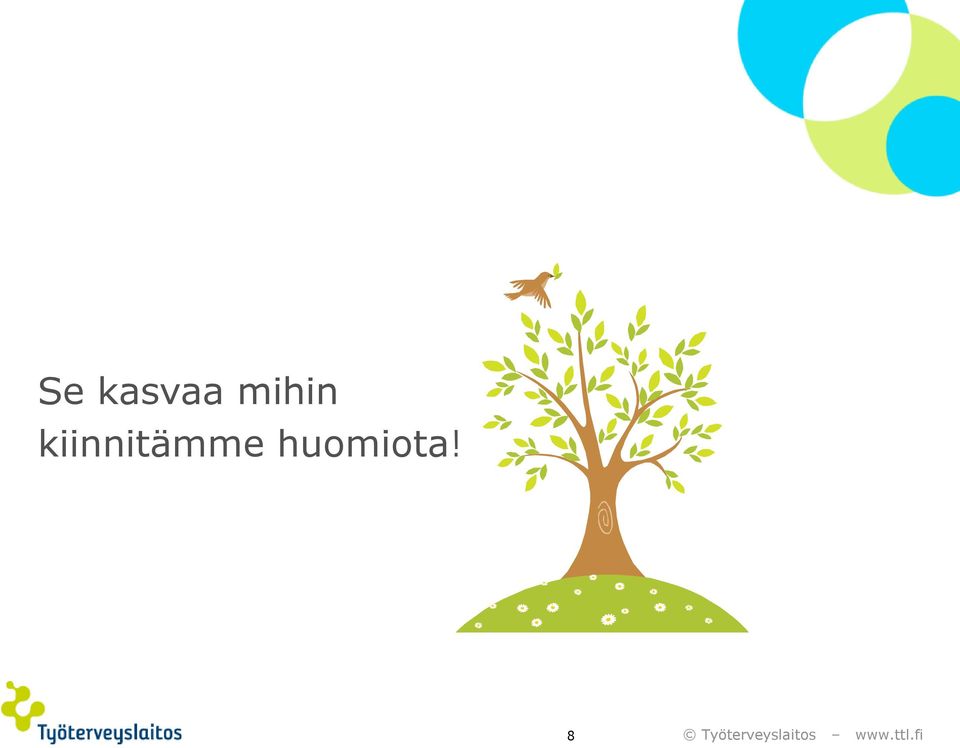 Se kasvaa mihin kiinnitämme huomiota!

Työterveyslaitos

8

© Työterveyslaitos – www.ttl.fi